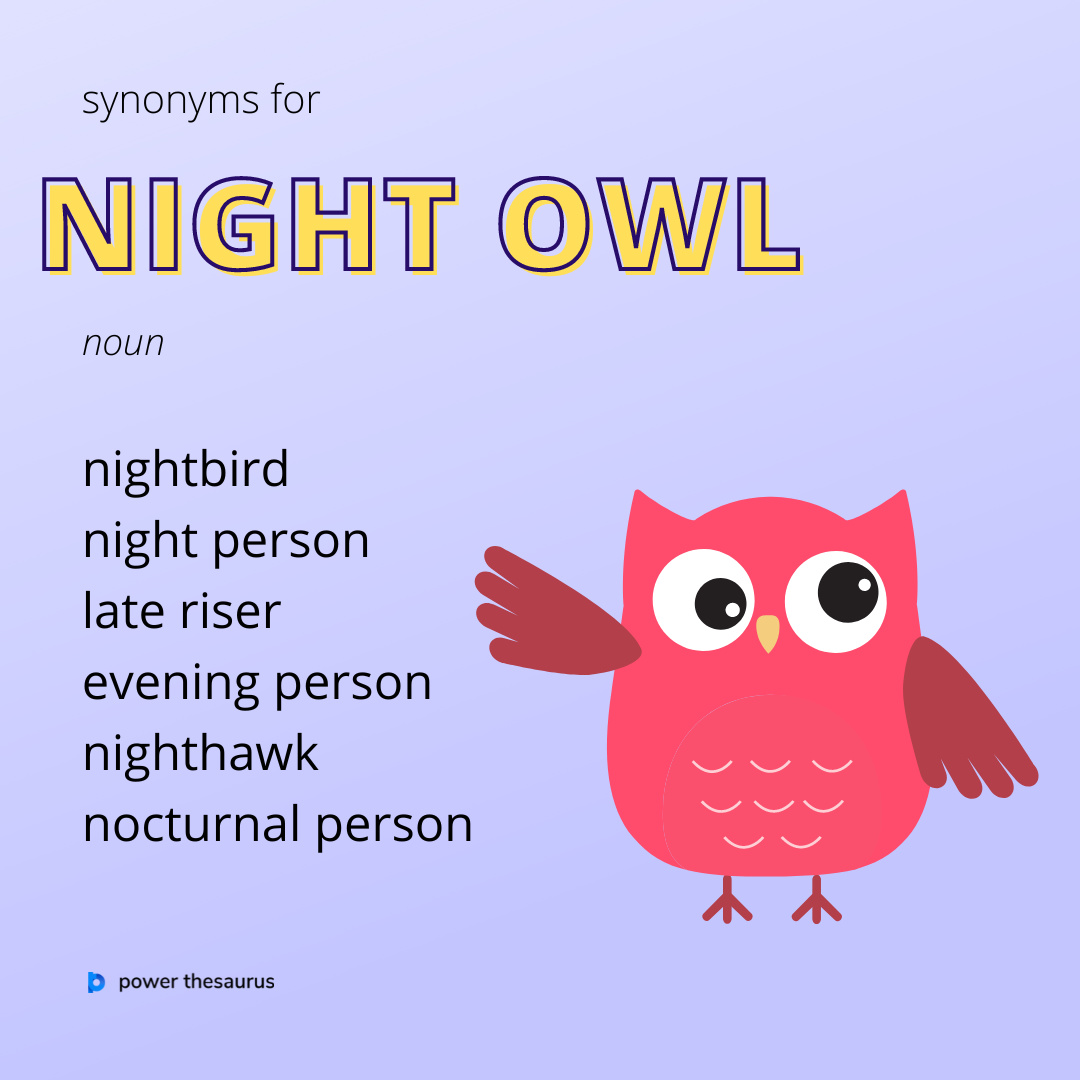 synonyms for

NIGHT OWL

noun

nightbird
night person
late riser
evening person
nighthawk
nocturnal person

power thesaurus